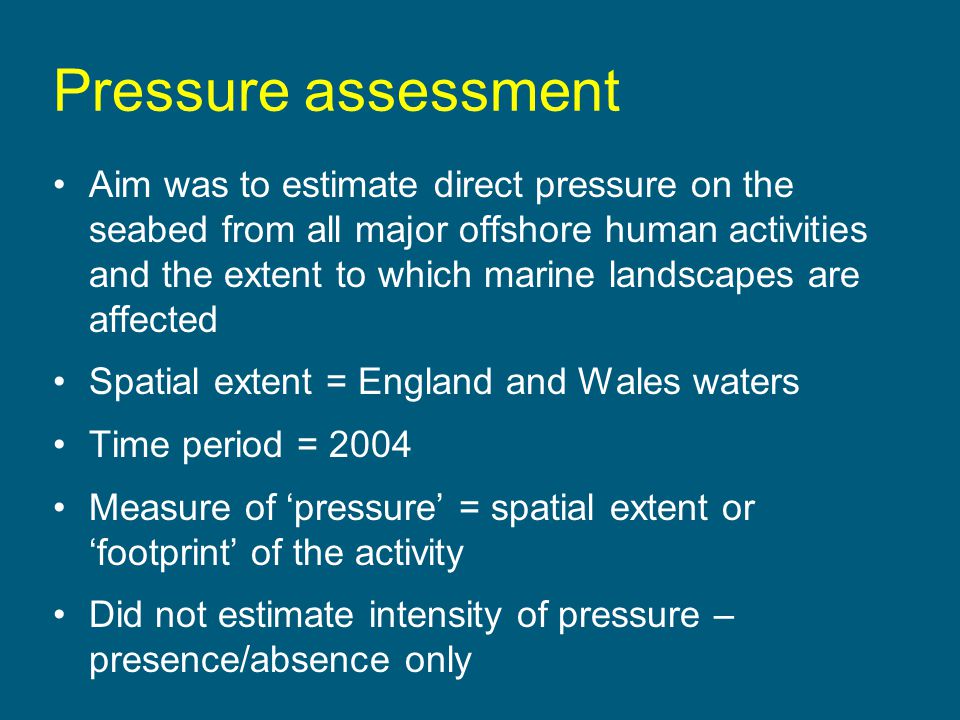 Pressure assessment

• Aim was to estimate direct pressure on the seabed from all major offshore human activities and the extent to which marine landscapes are affected

• Spatial extent = England and Wales waters

• Time period = 2004

• Measure of ‘pressure’ = spatial extent or ‘footprint’ of the activity

• Did not estimate intensity of pressure – presence/absence only